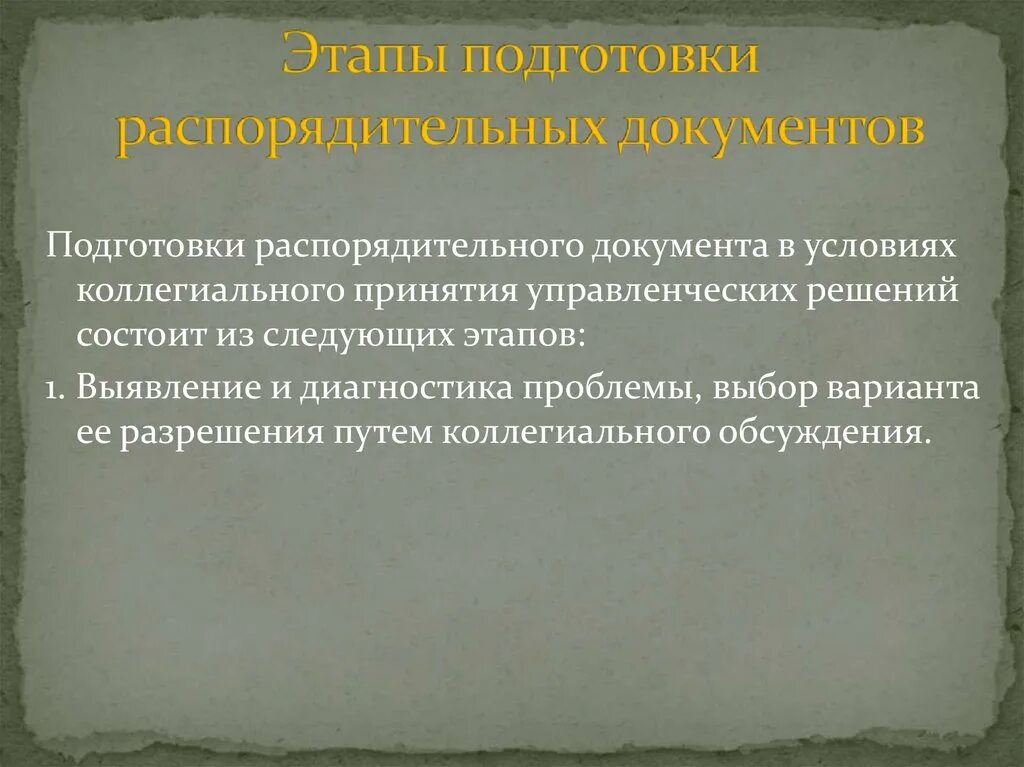 Этапы подготовки распорядительных документов

Подготовки распорядительного документа в условиях коллегиального принятия управленческих решений состоит из следующих этапов:

1. Выявление и диагностика проблемы, выбор варианта ее разрешения путем коллегиального обсуждения.